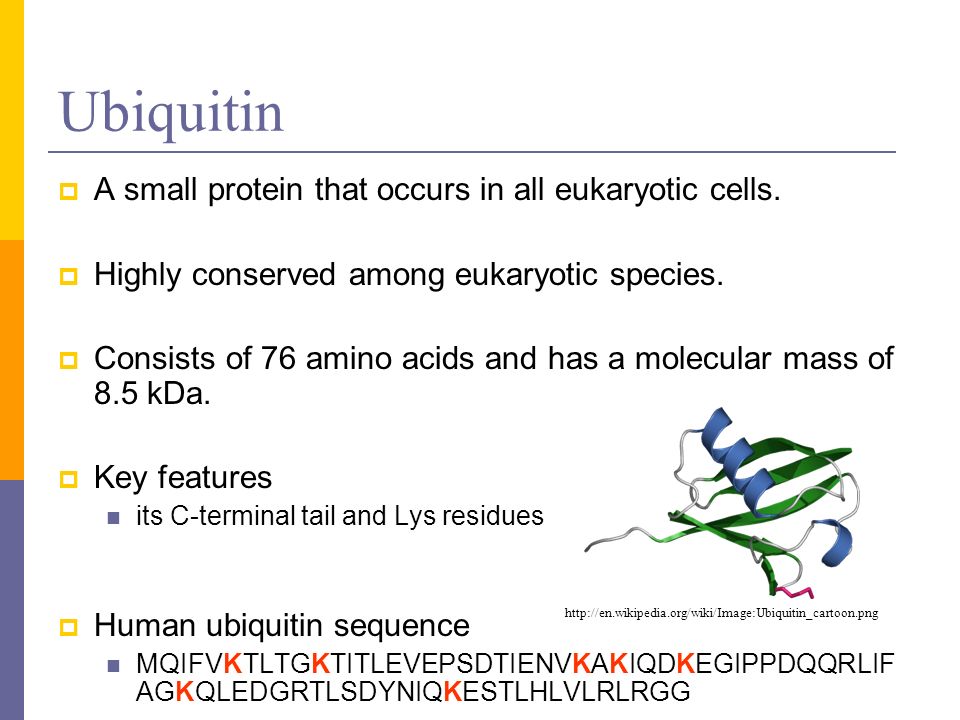 Ubiquitin

A small protein that occurs in all eukaryotic cells.

Highly conserved among eukaryotic species.

Consists of 76 amino acids and has a molecular mass of 8.5 kDa.

Key features

its C-terminal tail and Lys residues

http://en.wikipedia.org/wiki/Image:Ubiquitin_cartoon.png

Human ubiquitin sequence

MQIFVKTLTGKTITLEVEPSDTIENVKAKIQDKEGIPPDQQRLIFAGKQLEDGRTLSDYNIQKESTLHLVLRLRGG